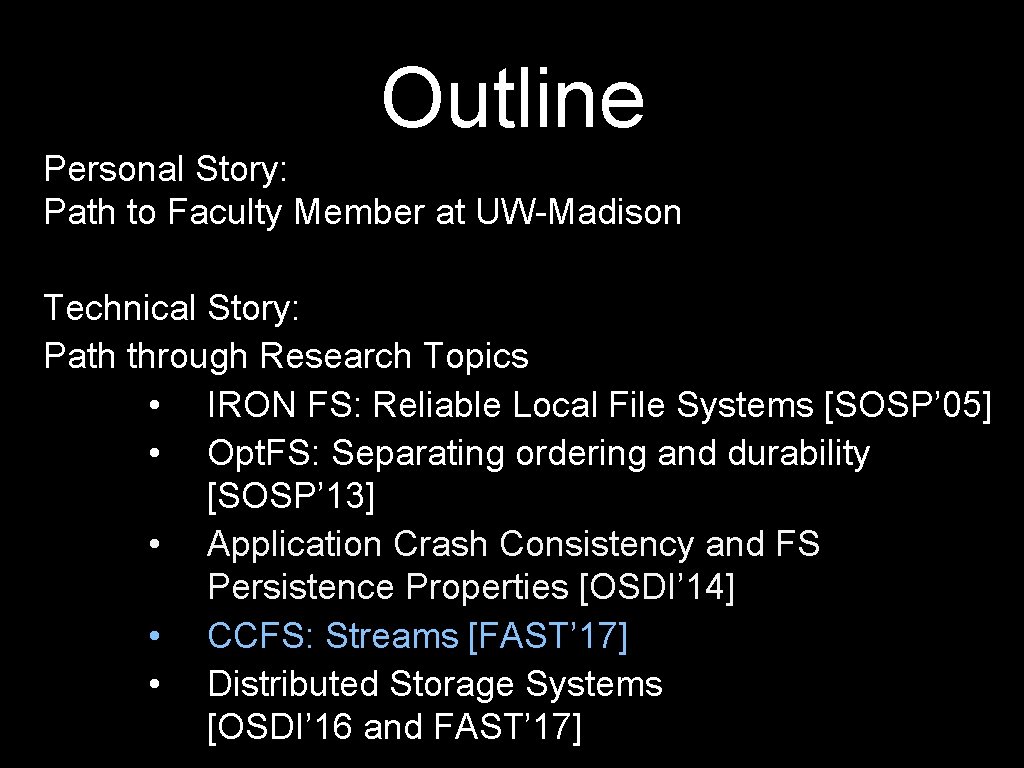 Outline

Personal Story:
Path to Faculty Member at UW-Madison

Technical Story:
Path through Research Topics
• IRON FS: Reliable Local File Systems [SOSP’05]
• Opt.FS: Separating ordering and durability [SOSP’13]
• Application Crash Consistency and FS Persistence Properties [OSDI’14]
• CCFS: Streams [FAST’17]
• Distributed Storage Systems [OSDI’16 and FAST’17]